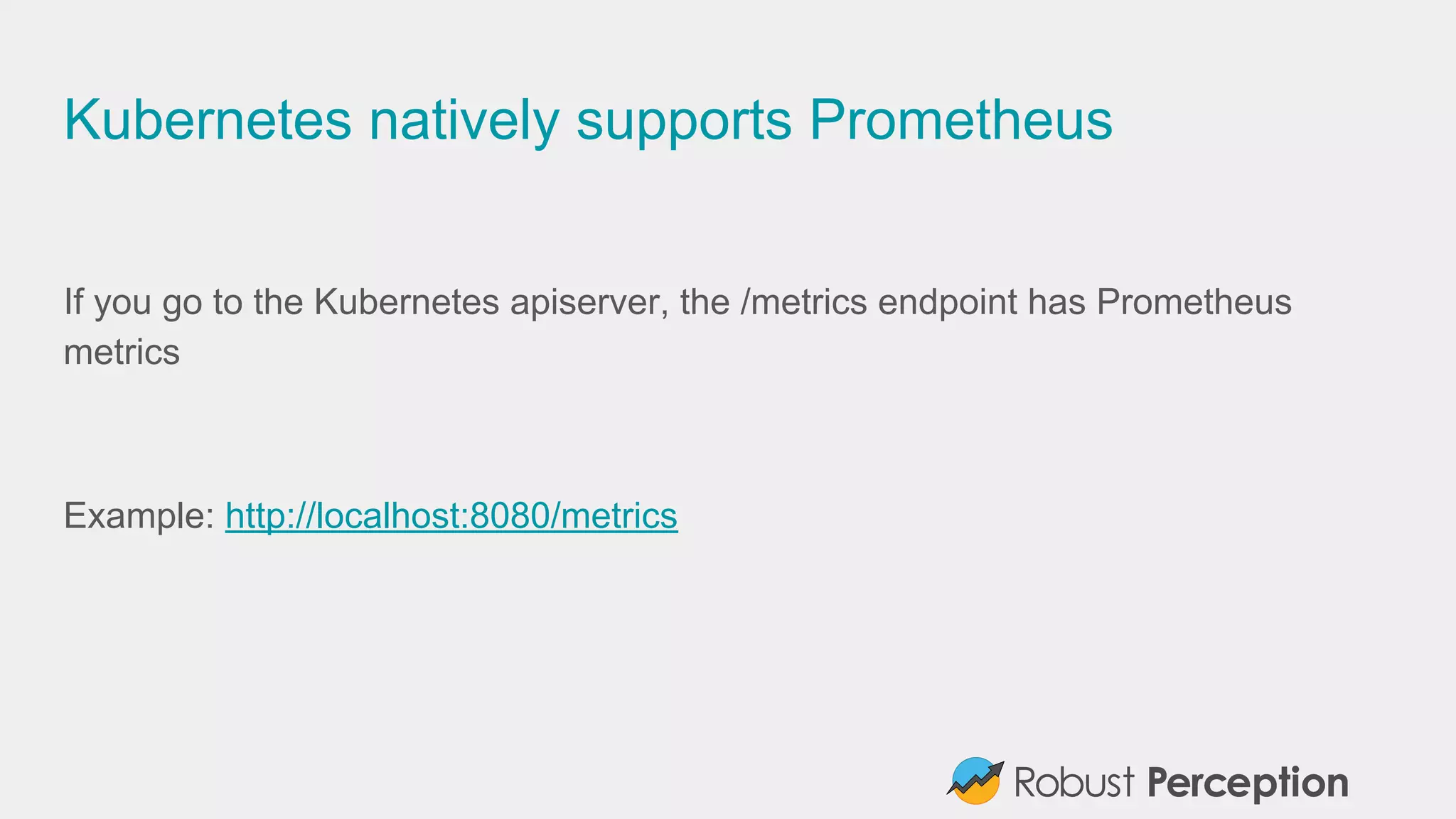 Kubernetes natively supports Prometheus

If you go to the Kubernetes apiserver, the /metrics endpoint has Prometheus metrics

Example: http://localhost:8080/metrics

Robust Perception